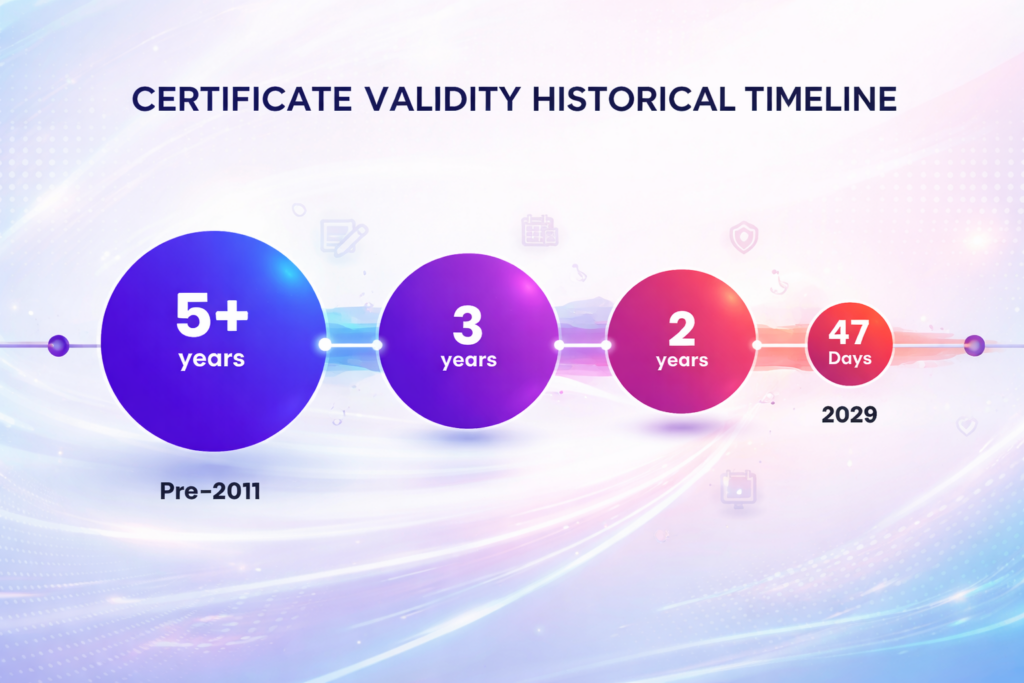 CERTIFICATE VALIDITY HISTORICAL TIMELINE

5+ years

Pre-2011

3 years

2 years

47 Days

2029